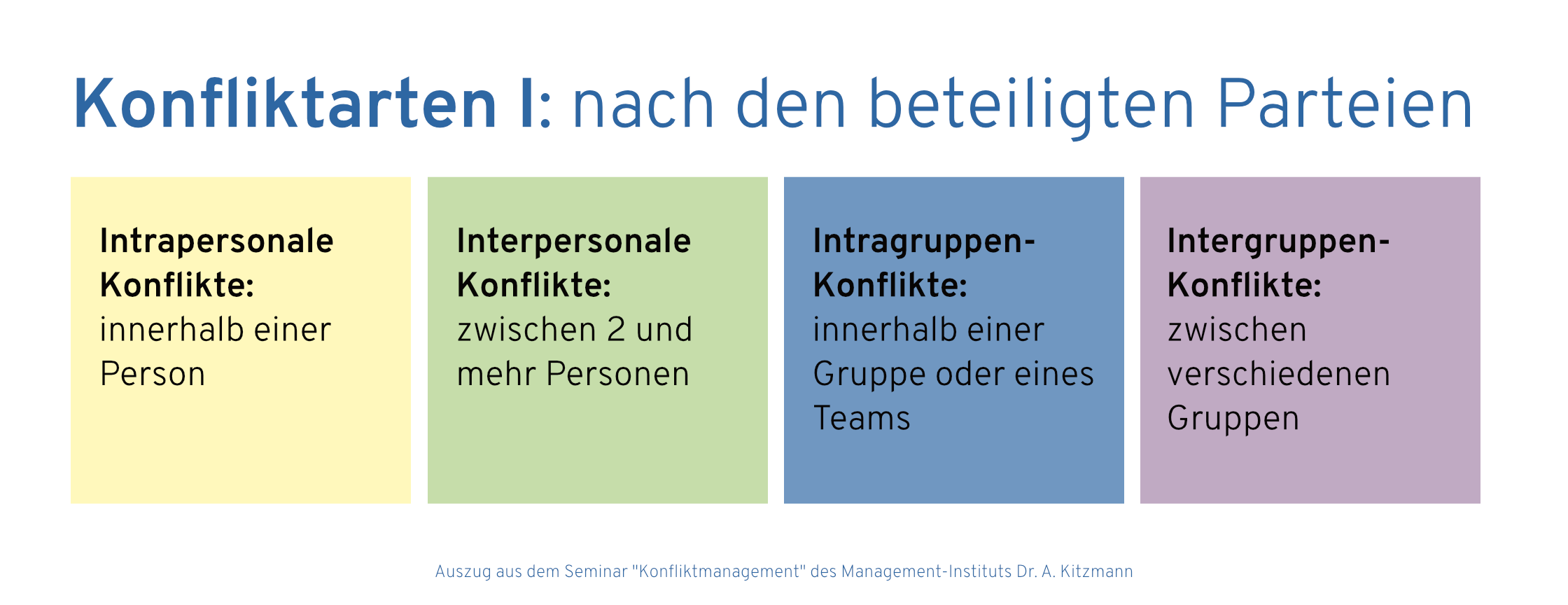 Konfliktarten I: nach den beteiligten Parteien

Intrapersonale Konflikte: innerhalb einer Person

Interpersonale Konflikte: zwischen 2 und mehr Personen

Intragruppen-Konflikte: innerhalb einer Gruppe oder eines Teams

Intergruppen-Konflikte: zwischen verschiedenen Gruppen

Auszug aus dem Seminar "Konfliktmanagement" des Management-Instituts Dr. A. Kitzmann